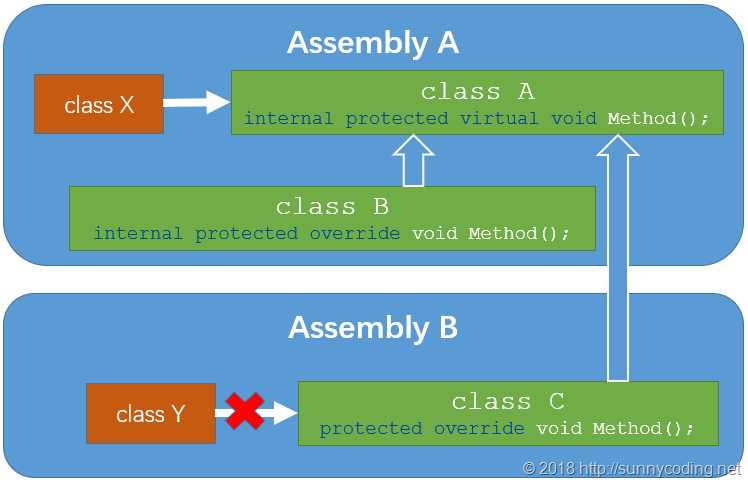 Assembly A

class X

class A
internal protected virtual void Method();

class B
internal protected override void Method();

Assembly B

class Y

class C
protected override void Method();

© 2018 http://sunnycoding.net